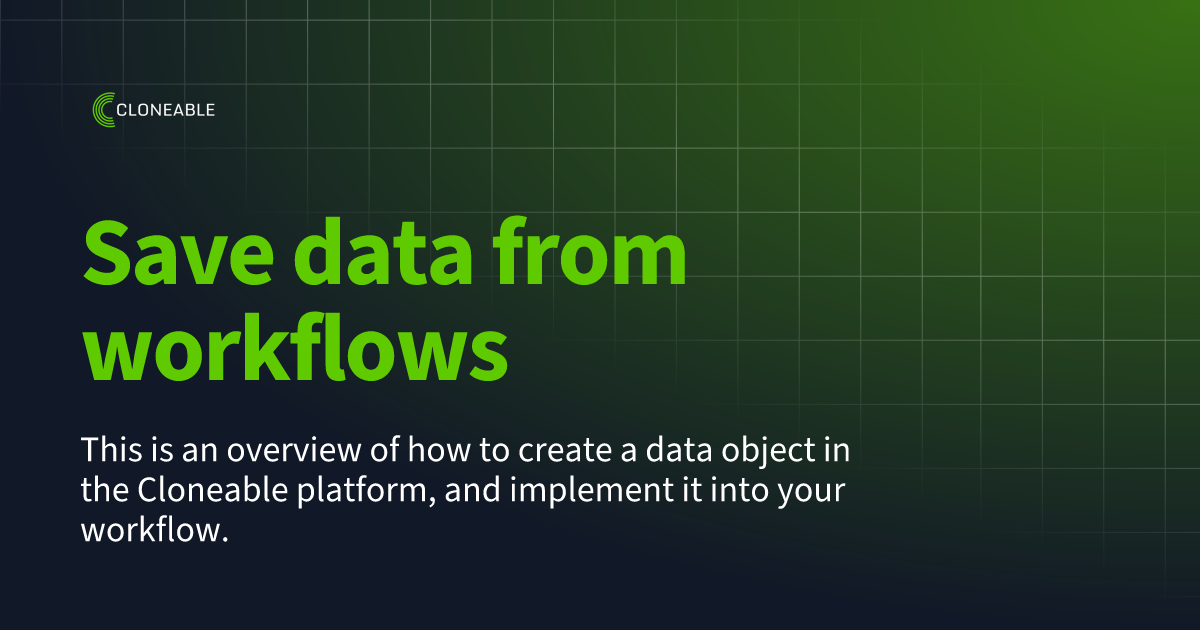 CLONEABLE

Save data from workflows

This is an overview of how to create a data object in the Cloneable platform, and implement it into your workflow.